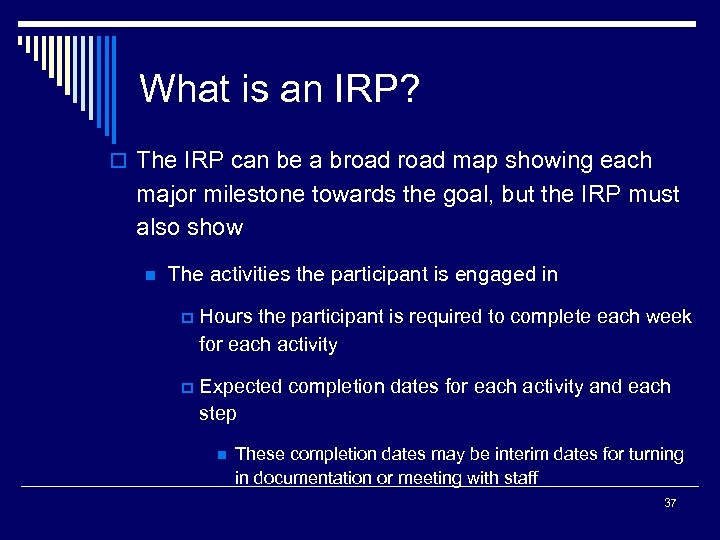 What is an IRP?

The IRP can be a broad road map showing each major milestone towards the goal, but the IRP must also show

The activities the participant is engaged in

Hours the participant is required to complete each week for each activity

Expected completion dates for each activity and each step

These completion dates may be interim dates for turning in documentation or meeting with staff

37